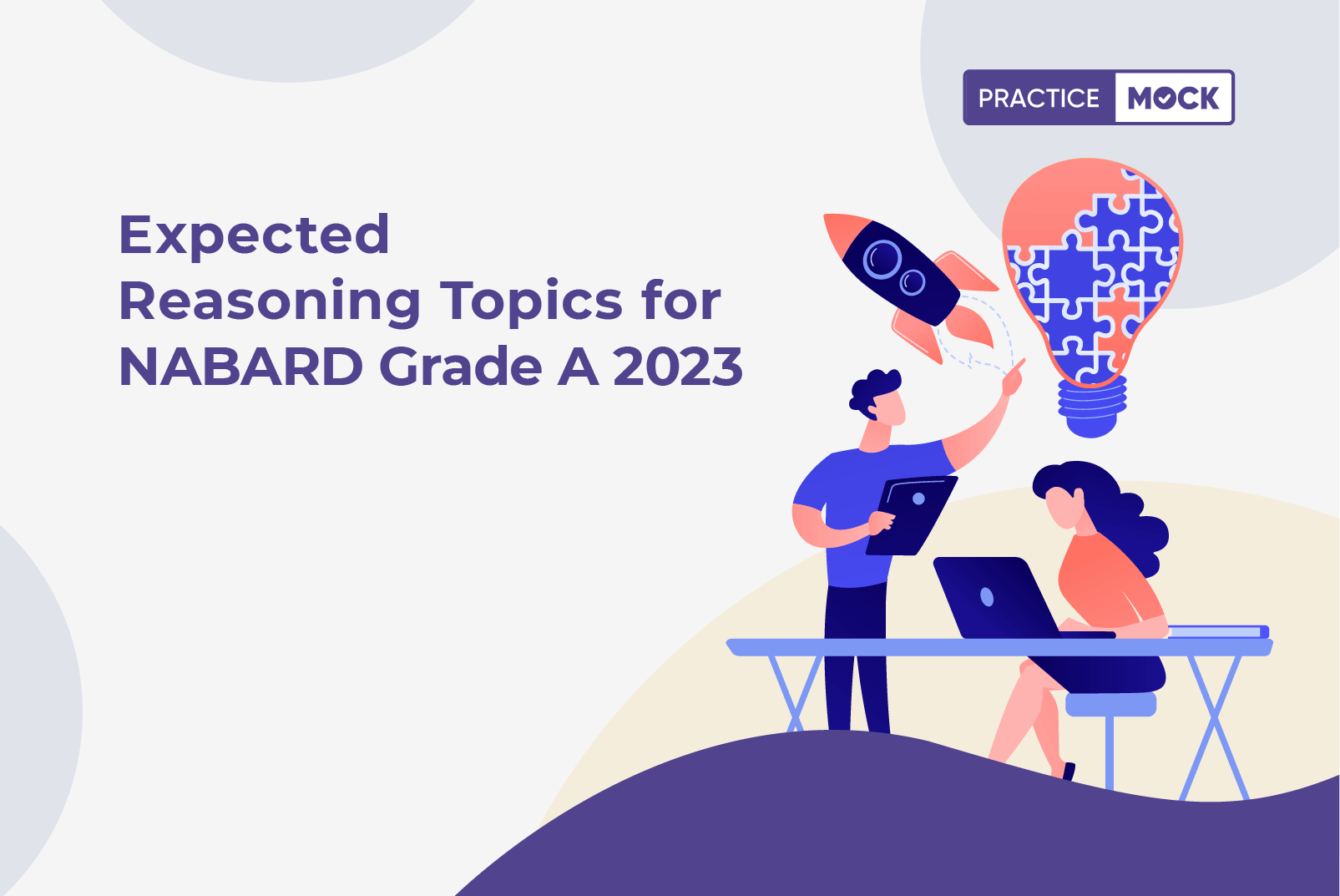 PRACTICE MOCK

Expected
Reasoning Topics for
NABARD Grade A 2023